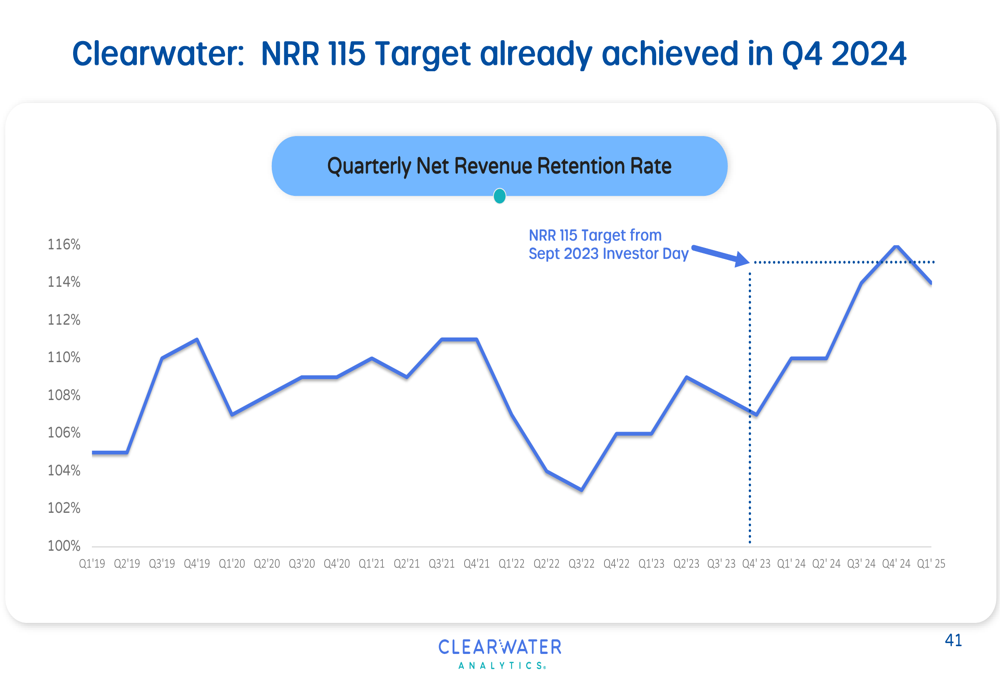 Clearwater: NRR 115 Target already achieved in Q4 2024

Quarterly Net Revenue Retention Rate

NRR 115 Target from Sept 2023 Investor Day

116%
114%
112%
110%
108%
106%
104%
102%
100%

Q1'19 Q2'19 Q3'19 Q4'19 Q1'20 Q2'20 Q3'20 Q4'20 Q1'21 Q2'21 Q3'21 Q4'21 Q1'22 Q2'22 Q3'22 Q4'22 Q1'23 Q2'23 Q3' 23 Q4' 23 Q1' 24 Q2' 24 Q3' 24 Q4' 24 Q1' 25

CLEARWATER
ANALYTICS

41